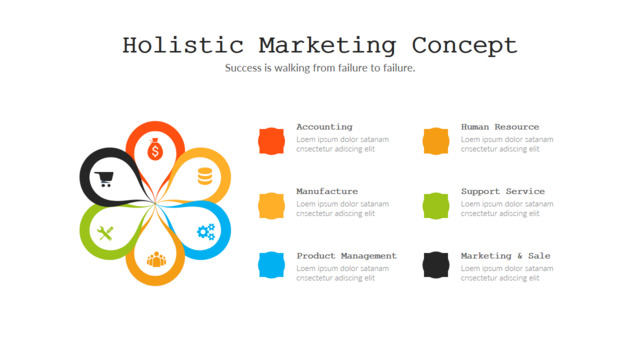 Holistic Marketing Concept
Success is walking from failure to failure.

Accounting
Loem ipsum dolor satanam cnsectetur adiscing elit

Manufacture
Loem ipsum dolor satanam cnsectetur adiscing elit

Product Management
Loem ipsum dolor satanam cnsectetur adiscing elit

Human Resource
Loem ipsum dolor satanam cnsectetur adiscing elit

Support Service
Loem ipsum dolor satanam cnsectetur adiscing elit

Marketing & Sale
Loem ipsum dolor satanam cnsectetur adiscing elit